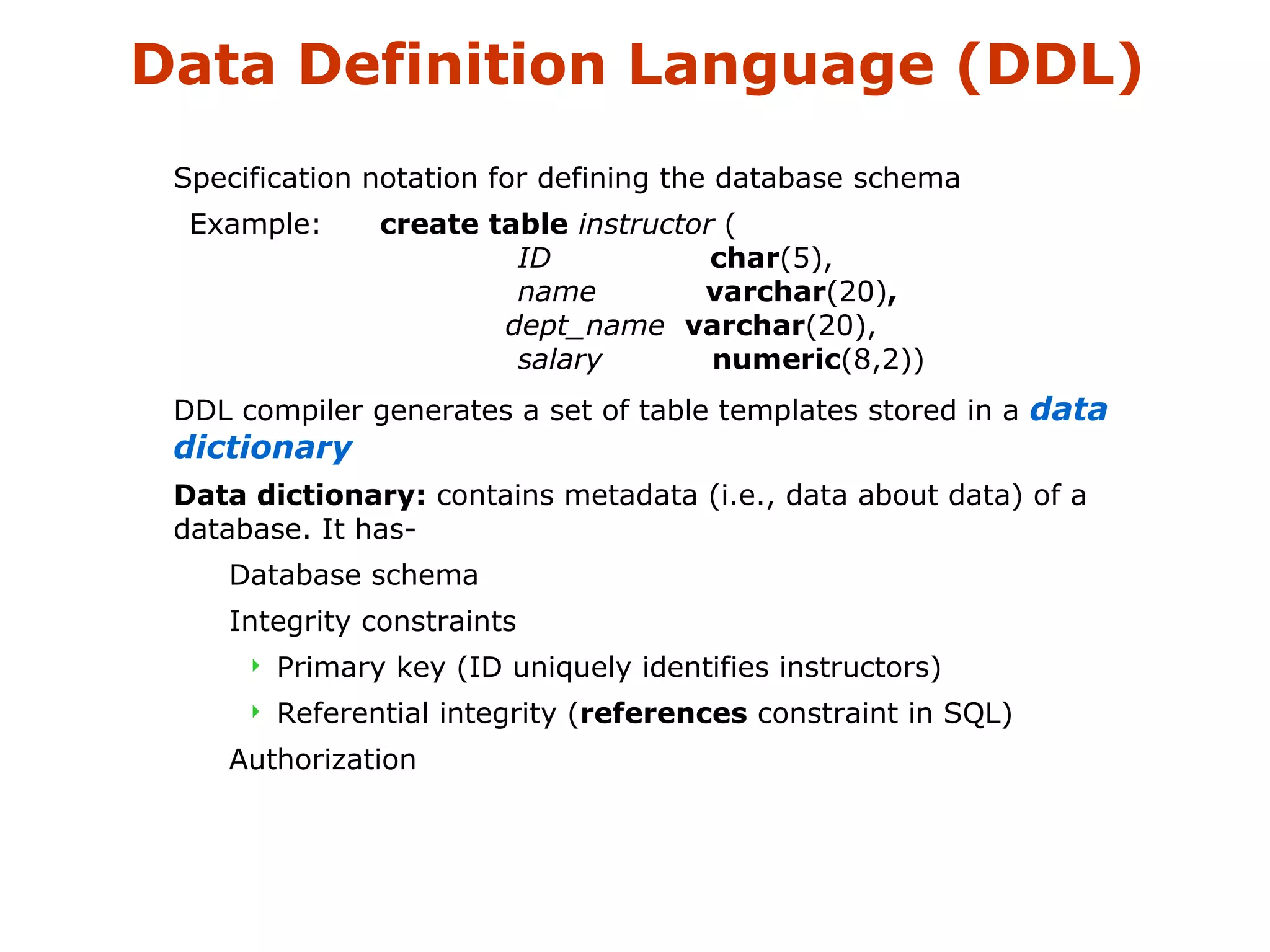 Data Definition Language (DDL)

Specification notation for defining the database schema

Example: create table instructor (
ID char(5),
name varchar(20),
dept_name varchar(20),
salary numeric(8,2))

DDL compiler generates a set of table templates stored in a data dictionary

Data dictionary: contains metadata (i.e., data about data) of a database. It has-

Database schema

Integrity constraints

Primary key (ID uniquely identifies instructors)

Referential integrity (references constraint in SQL)

Authorization